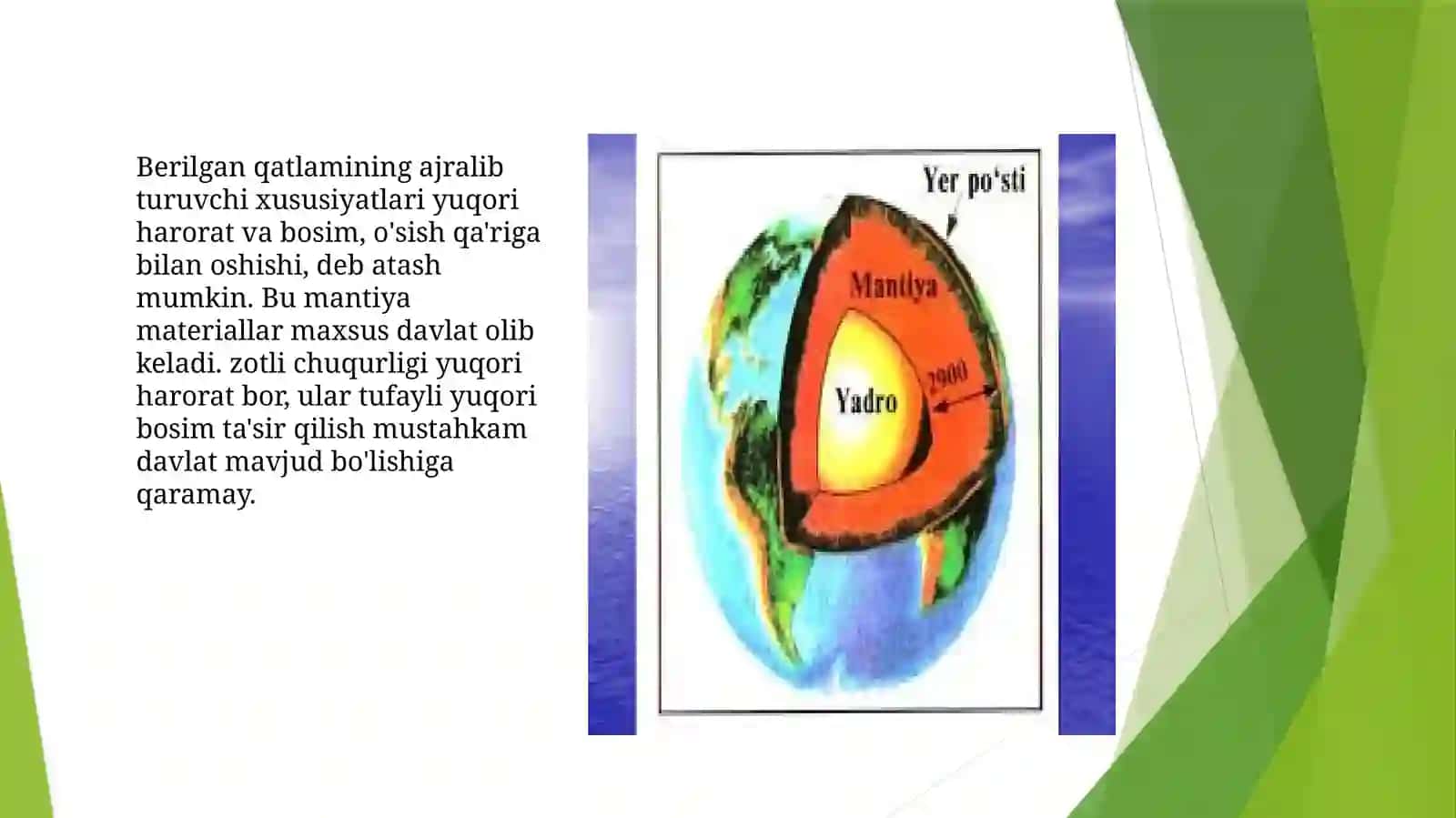 Berilgan qatlamining ajralib turuvchi xususiyatlari yuqori harorat va bosim, o'sish qa'riga bilan oshishi, deb atash mumkin. Bu mantiya materiallar maxsus davlat olib keladi. zotli chuqurligi yuqori harorat bor, ular tufayli yuqori bosim ta'sir qilish mustahkam davlat mavjud bo'lishiga qaramay.

Yer po'sti

Mantiya

Yadro

2900